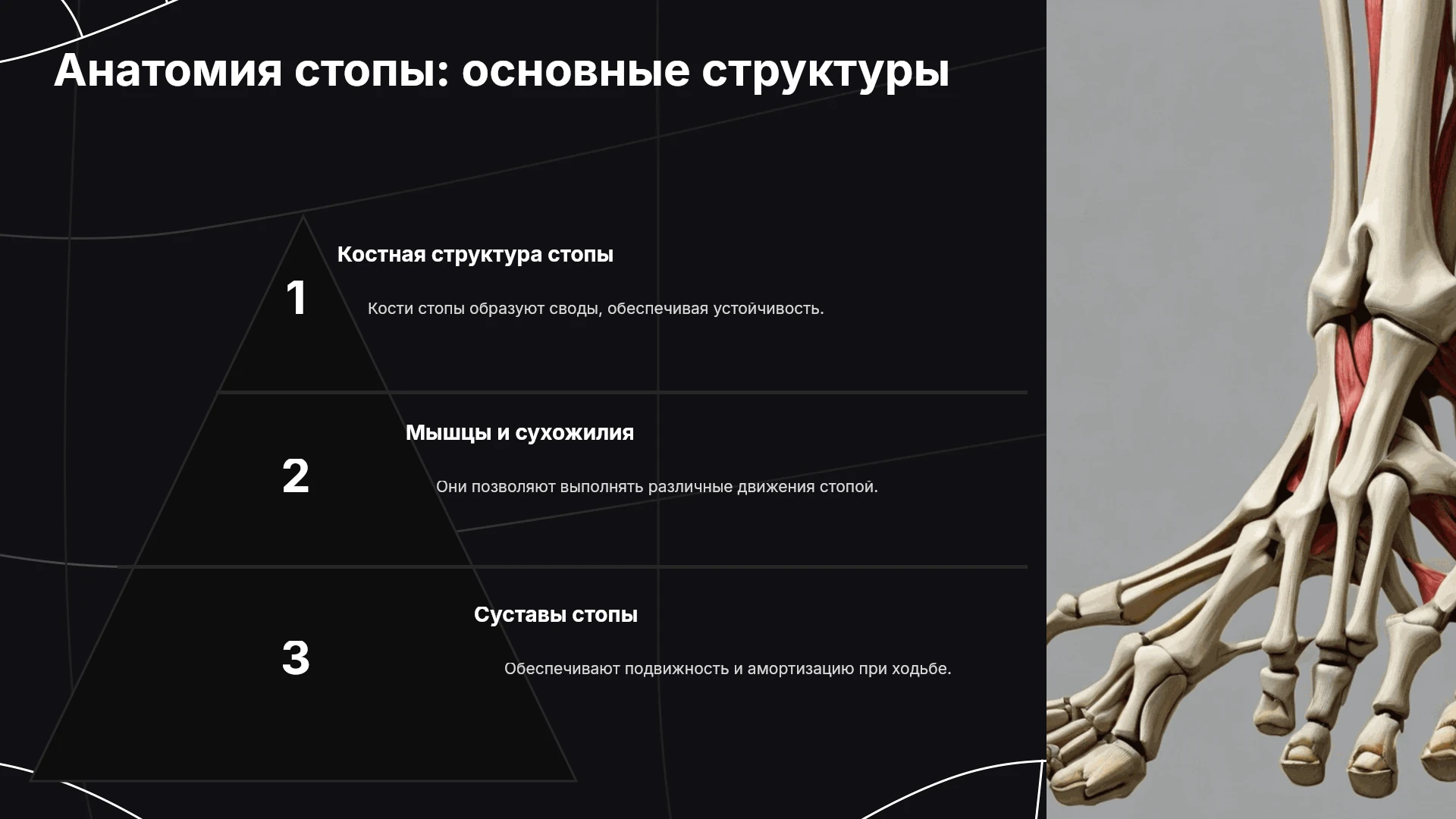 Анатомия стопы: основные структуры

1

Костная структура стопы

Кости стопы образуют своды, обеспечивая устойчивость.

2

Мышцы и сухожилия

Они позволяют выполнять различные движения стопой.

3

Суставы стопы

Обеспечивают подвижность и амортизацию при ходьбе.